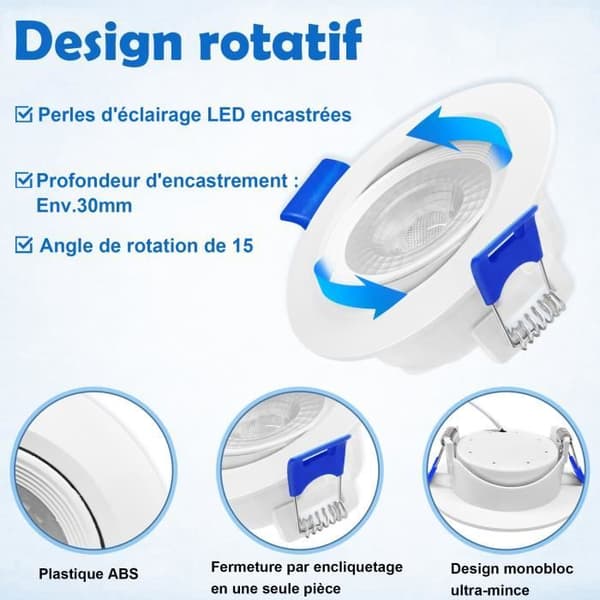 Design rotatif

☑ Perles d'éclairage LED encastrées

☑ Profondeur d'encastrement : Env.30mm

☑ Angle de rotation de 15

Plastique ABS

Fermeture par encliquetage en une seule pièce

Design monobloc ultra-mince